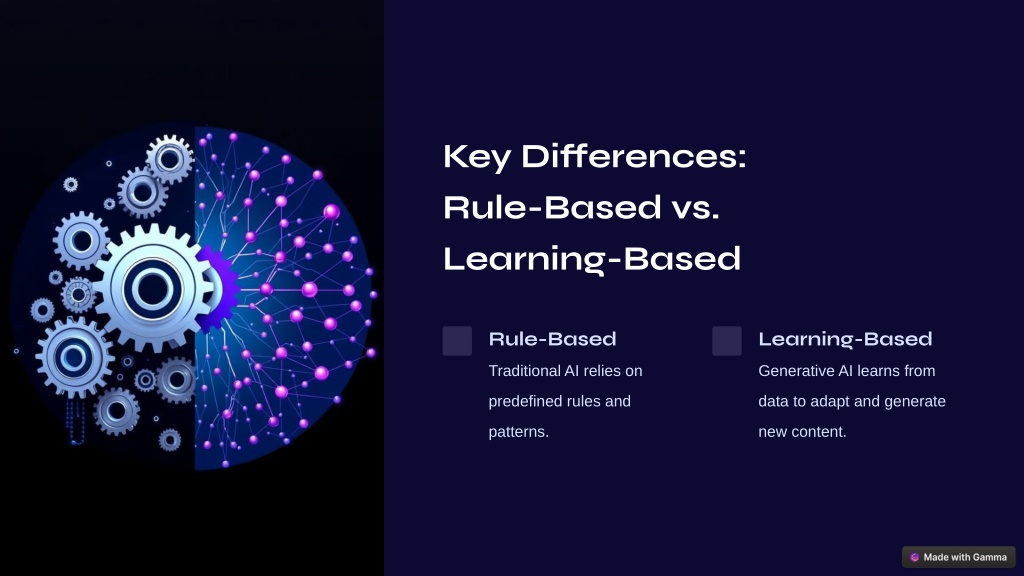 Key Differences: Rule-Based vs. Learning-Based

Rule-Based

Traditional AI relies on predefined rules and patterns.

Learning-Based

Generative AI learns from data to adapt and generate new content.

Made with Gamma